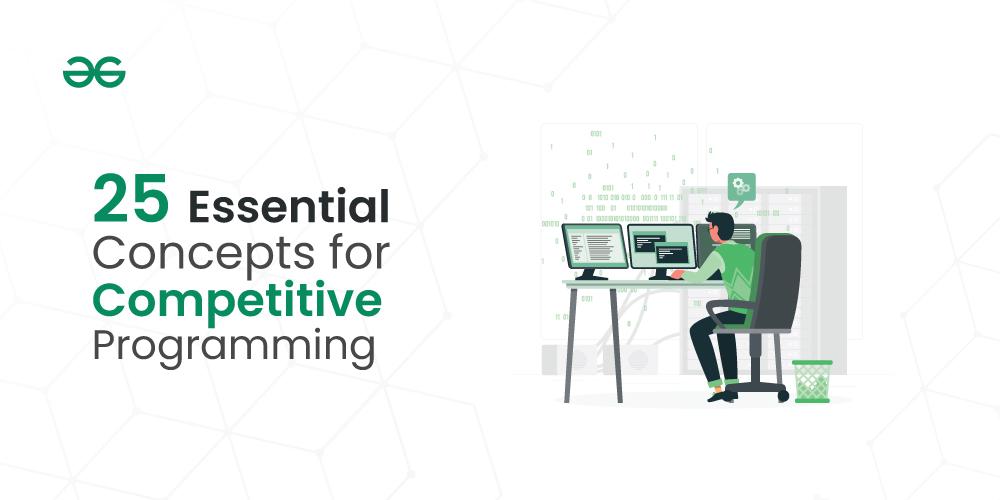 25 Essential Concepts for Competitive Programming